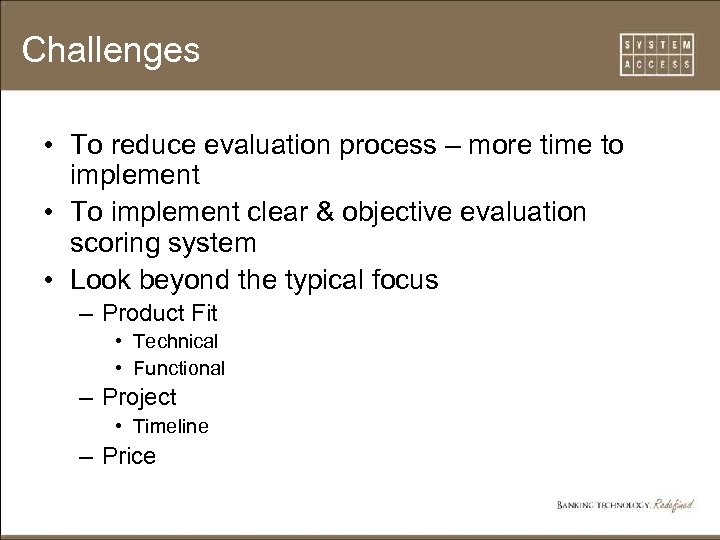 Challenges

SYSTEM
ACCESS

• To reduce evaluation process – more time to implement
• To implement clear & objective evaluation scoring system
• Look beyond the typical focus
– Product Fit
• Technical
• Functional
– Project
• Timeline
– Price

BANKING TECHNOLOGY. Redefined.